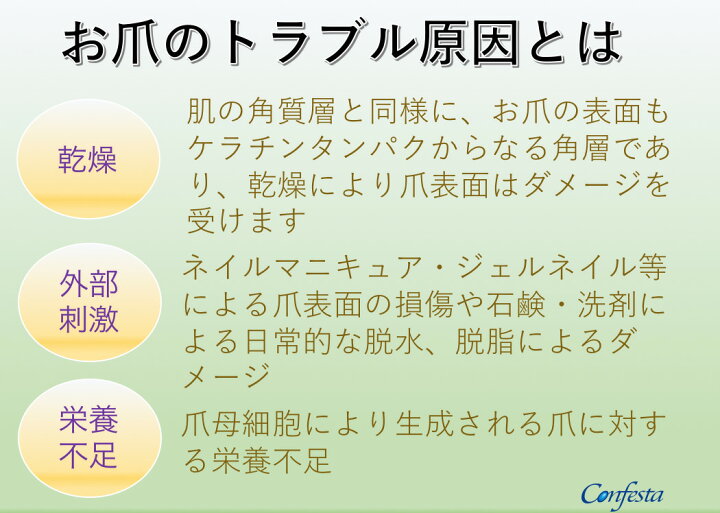 お爪のトラブル原因とは

乾燥

肌の角質層と同様に、お爪の表面もケラチンタンパクからなる角層であり、乾燥により爪表面はダメージを受けます

外部刺激

ネイルマニキュア・ジェルネイル等による爪表面の損傷や石鹸・洗剤による日常的な脱水、脱脂によるダメージ

栄養不足

爪母細胞により生成される爪に対する栄養不足

Confesta